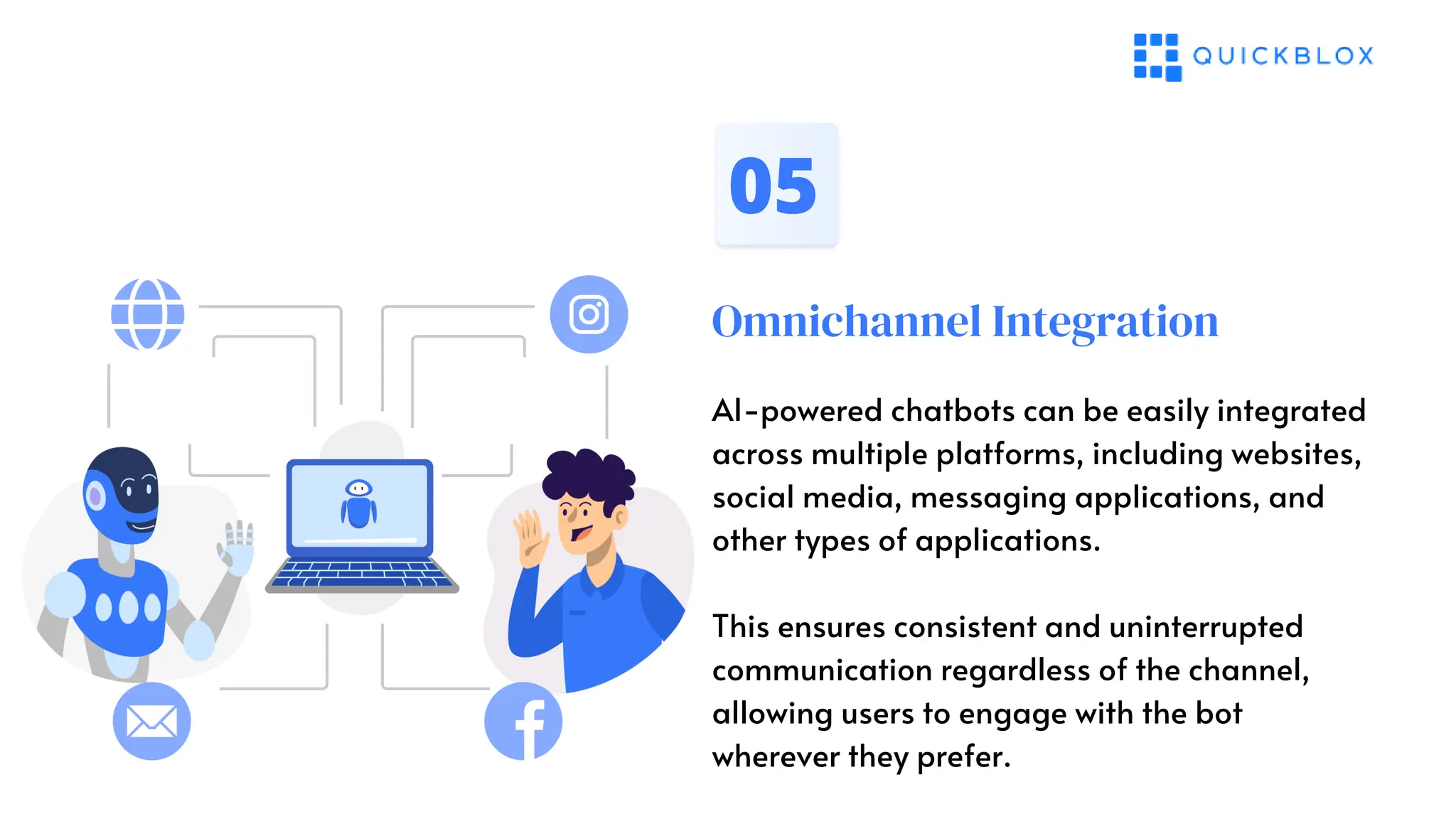 QUICKBLOX

05

Omnichannel Integration

AI-powered chatbots can be easily integrated across multiple platforms, including websites, social media, messaging applications, and other types of applications.

This ensures consistent and uninterrupted communication regardless of the channel, allowing users to engage with the bot wherever they prefer.